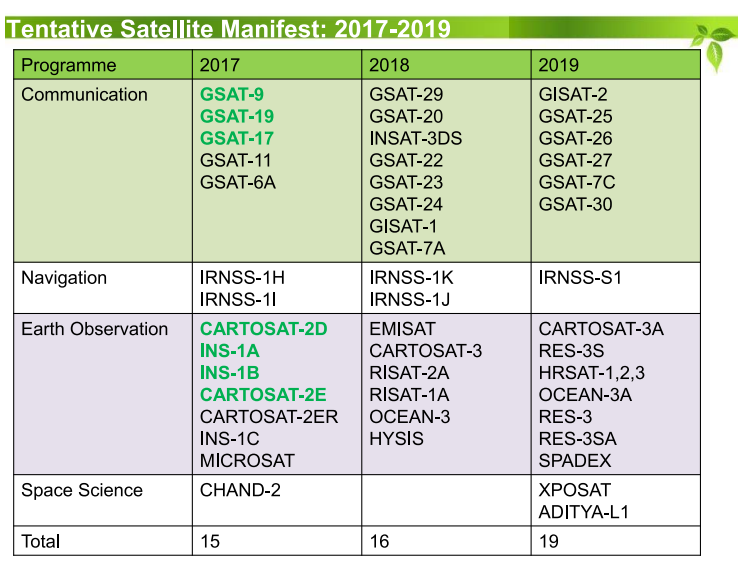 Tentative Satellite Manifest: 2017-2019

| Programme | 2017 | 2018 | 2019 |
|---|---|---|---|
| Communication | GSAT-9 GSAT-19 GSAT-17 GSAT-11 GSAT-6A | GSAT-29 GSAT-20 INSAT-3DS GSAT-22 GSAT-23 GSAT-24 GISAT-1 GSAT-7A | GISAT-2 GSAT-25 GSAT-26 GSAT-27 GSAT-7C GSAT-30 |
| Navigation | IRNSS-1H IRNSS-1I | IRNSS-1K IRNSS-1J | IRNSS-S1 |
| Earth Observation | CARTOSAT-2D INS-1A INS-1B CARTOSAT-2E CARTOSAT-2ER INS-1C MICROSAT | EMISAT CARTOSAT-3 RISAT-2A RISAT-1A OCEAN-3 HYSIS | CARTOSAT-3A RES-3S HRSAT-1,2,3 OCEAN-3A RES-3 RES-3SA SPADEX |
| Space Science | CHAND-2 | | XPOSAT ADITYA-L1 |
| Total | 15 | 16 | 19 |